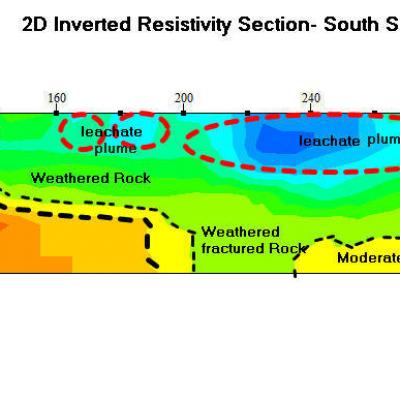 2D Inverted Resistivity Section- South S

160

200

240

leachate plume

leachate plum

Weathered Rock

Weathered fractured Rock

Moderate